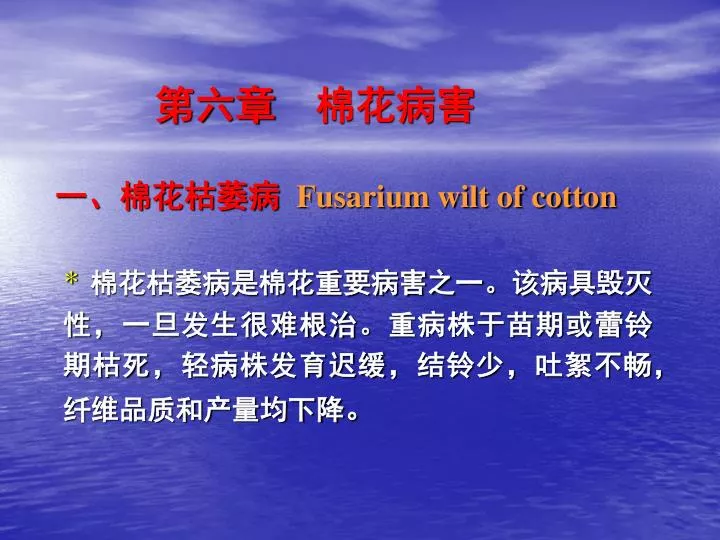 第六章　棉花病害

一、棉花枯萎病 Fusarium wilt of cotton

* 棉花枯萎病是棉花重要病害之一。该病具毁灭性，一旦发生很难根治。重病株于苗期或蕾铃期枯死，轻病株发育迟缓，结铃少，吐絮不畅，纤维品质和产量均下降。